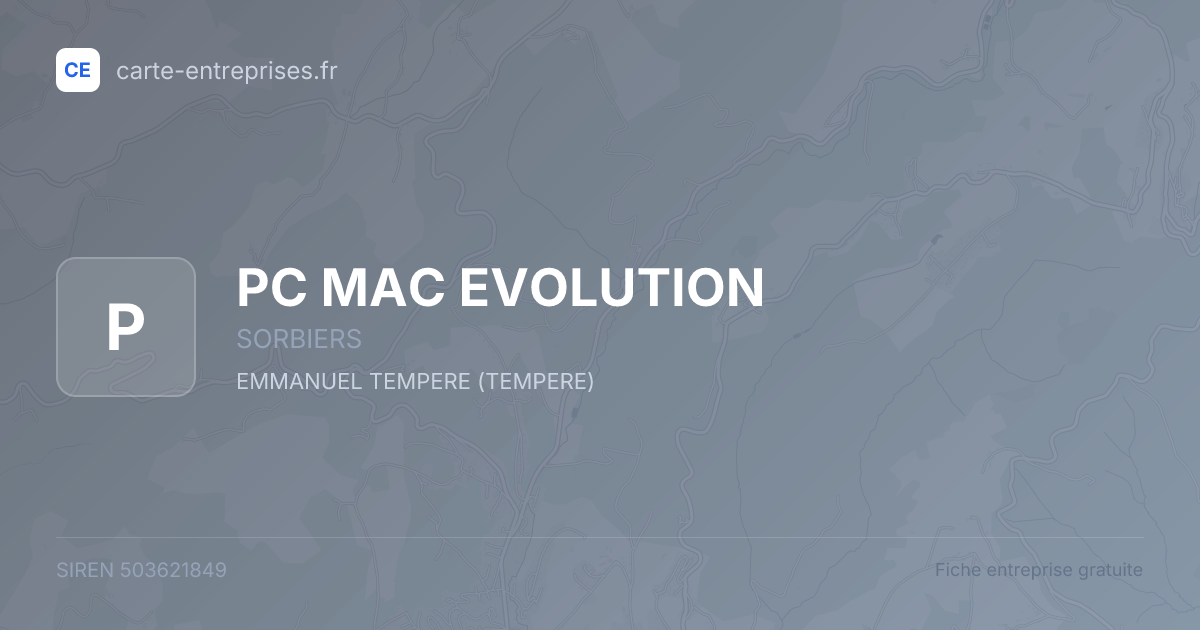 CE carte-entreprises.fr

P

PC MAC EVOLUTION

SORBIERS

EMMANUEL TEMPERE (TEMPERE)

SIREN 503621849

Fiche entreprise gratuite